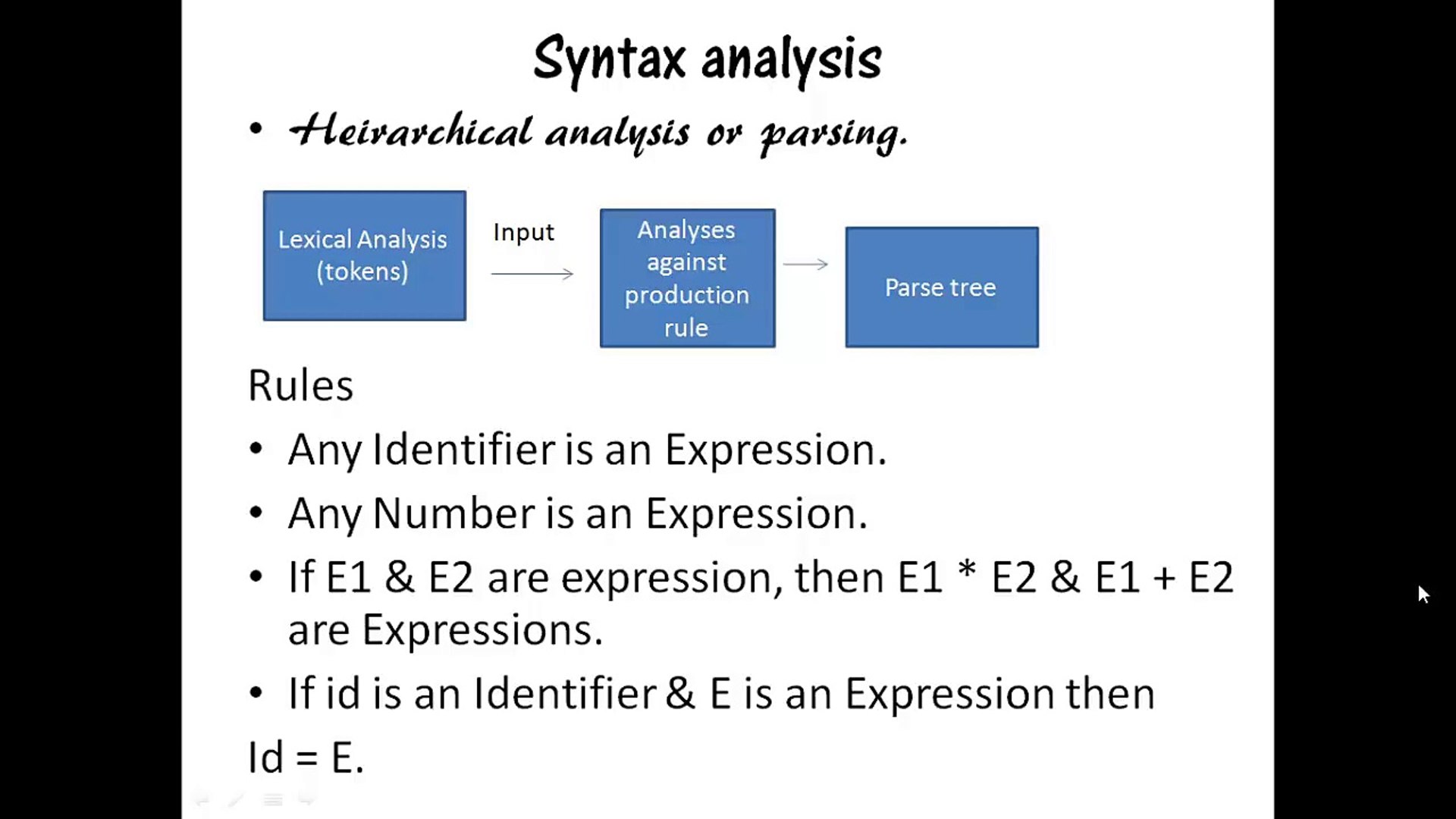 Syntax analysis

• Heirarchical analysis or parsing.

Lexical Analysis (tokens)

Input

Analyses against production rule

Parse tree

Rules

• Any Identifier is an Expression.

• Any Number is an Expression.

• If E1 & E2 are expression, then E1 * E2 & E1 + E2 are Expressions.

• If id is an Identifier & E is an Expression then

Id = E.